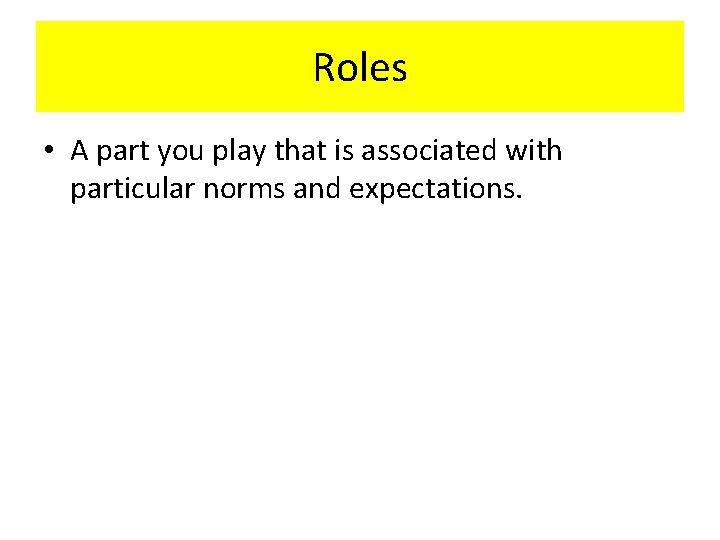 Roles

• A part you play that is associated with particular norms and expectations.